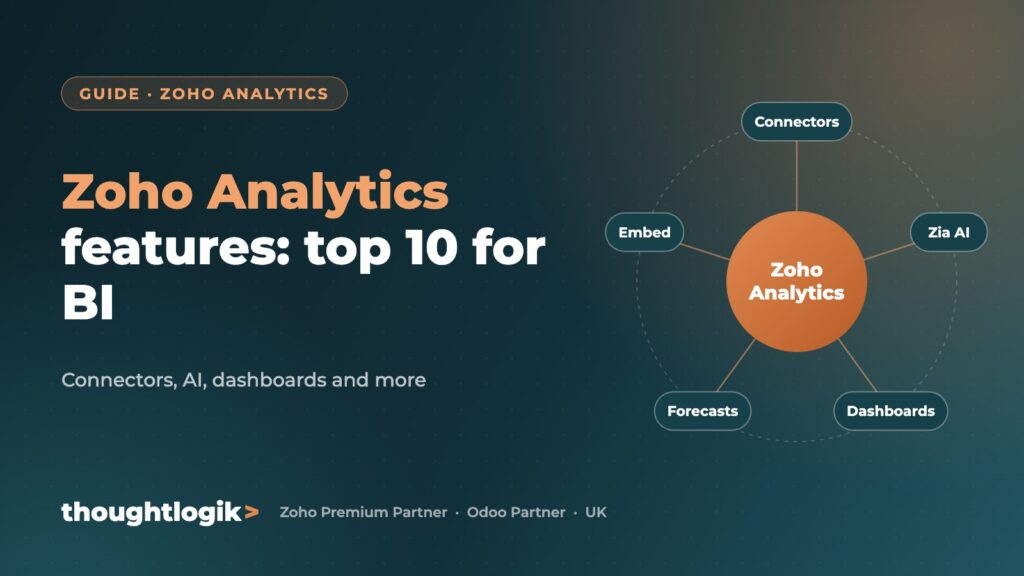 GUIDE · ZOHO ANALYTICS

Zoho Analytics features: top 10 for BI

Connectors, AI, dashboards and more

Connectors

Embed

Zia AI

Zoho Analytics

Forecasts

Dashboards

thoughtlogik> Zoho Premium Partner · Odoo Partner · UK